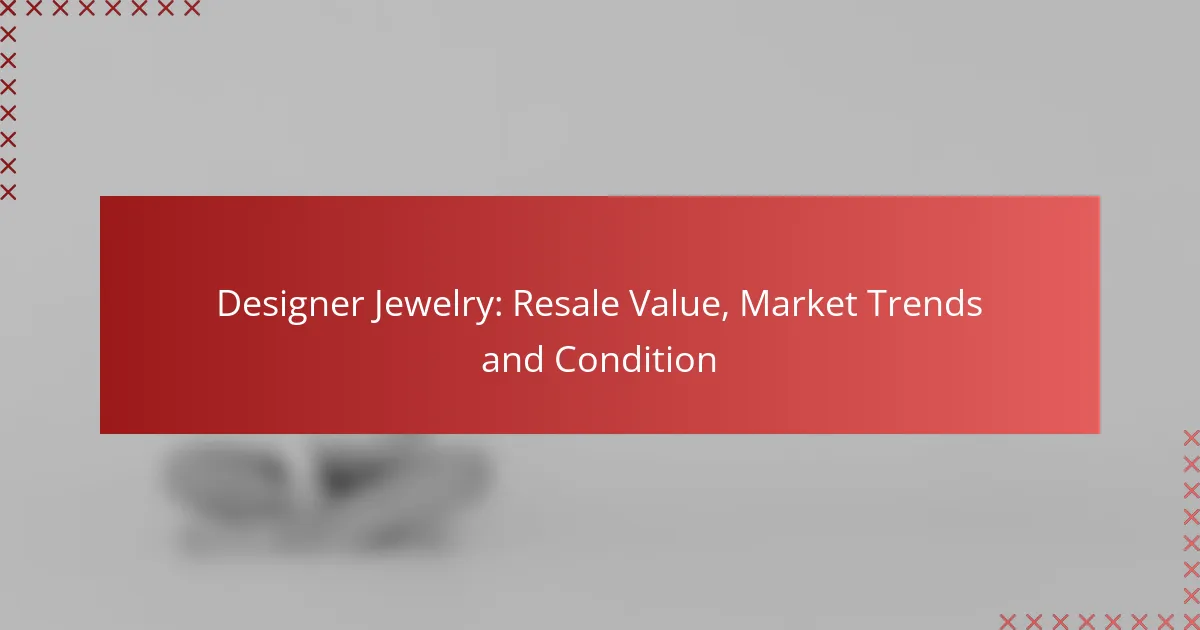 Designer Jewelry: Resale Value, Market Trends and Condition